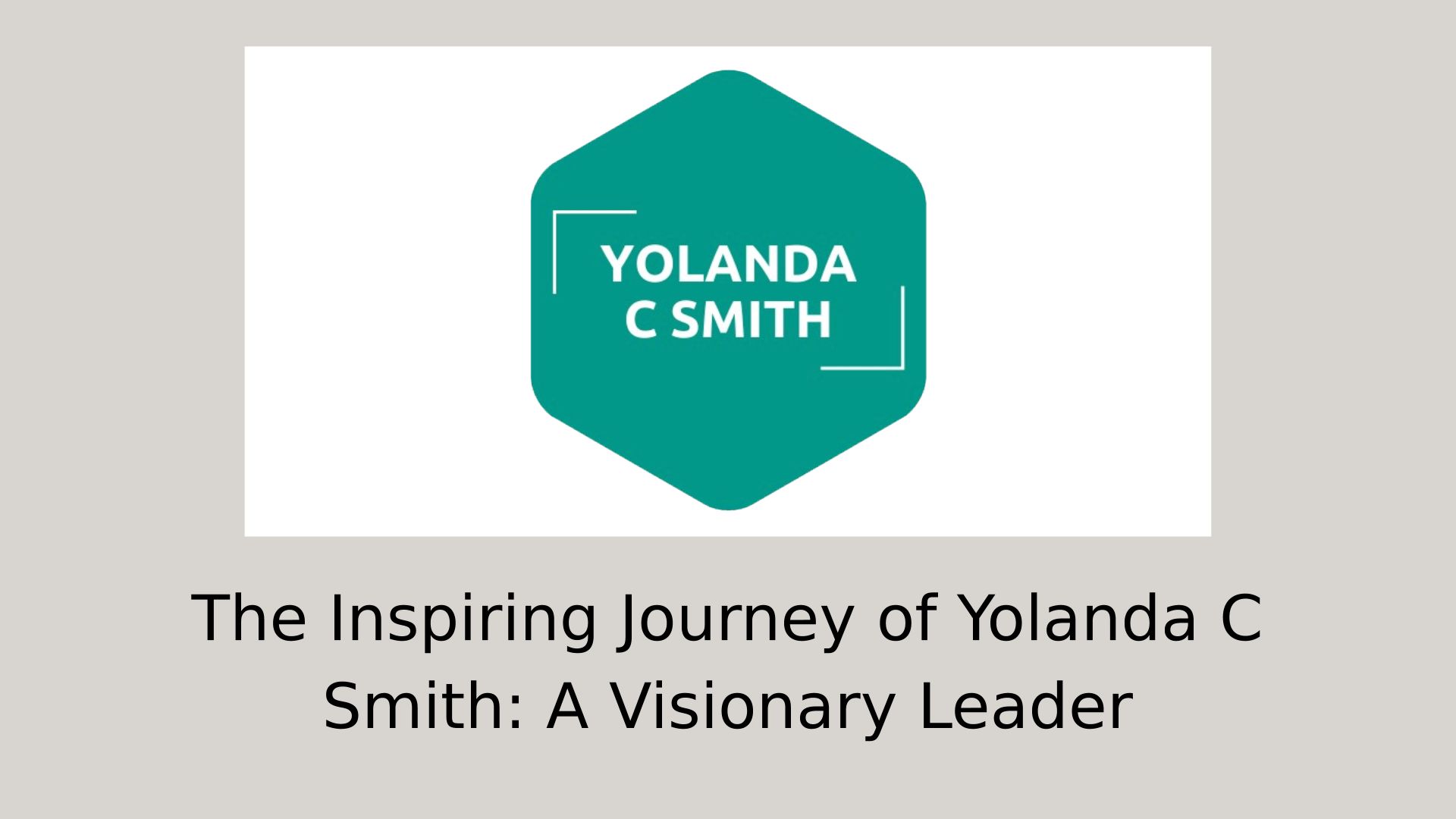 YOLANDA
C SMITH

The Inspiring Journey of Yolanda C Smith: A Visionary Leader